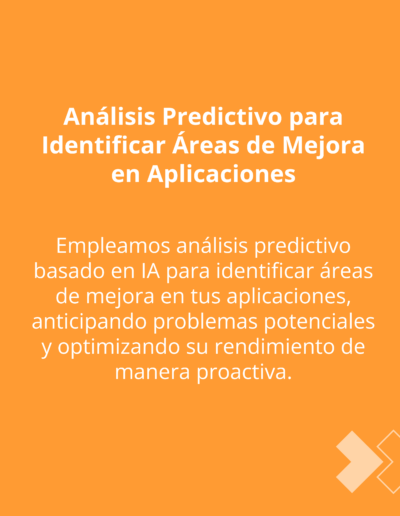 Análisis Predictivo para Identificar Áreas de Mejora en Aplicaciones

Empleamos análisis predictivo basado en IA para identificar áreas de mejora en tus aplicaciones, anticipando problemas potenciales y optimizando su rendimiento de manera proactiva.